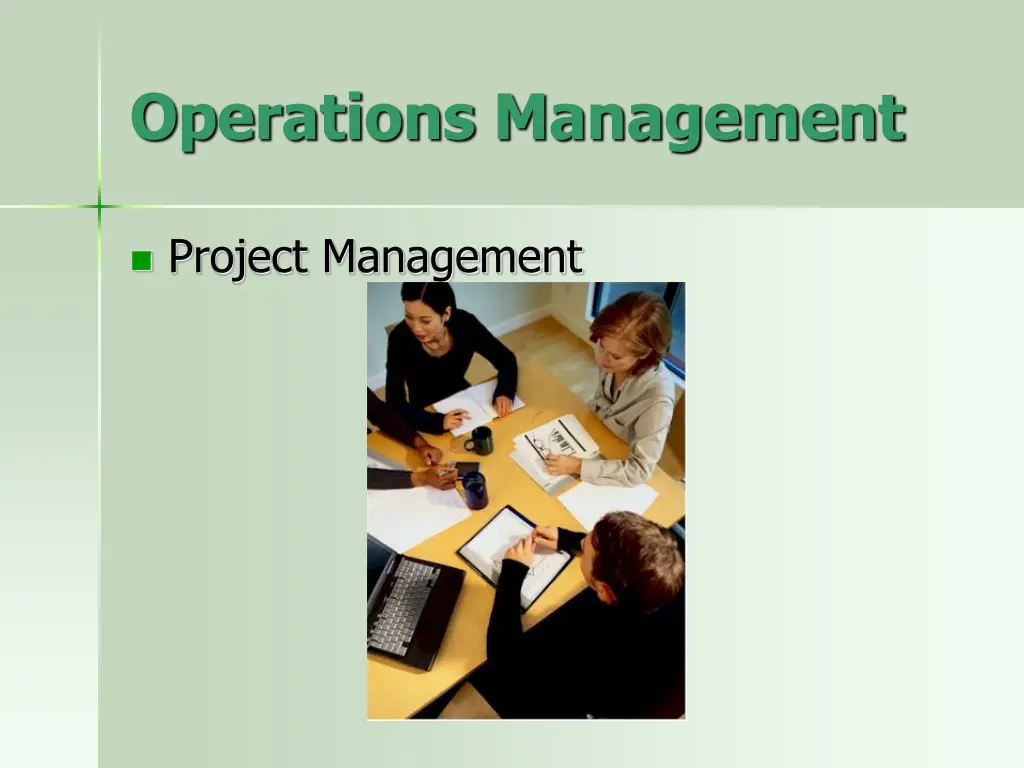 Operations Management

Project Management